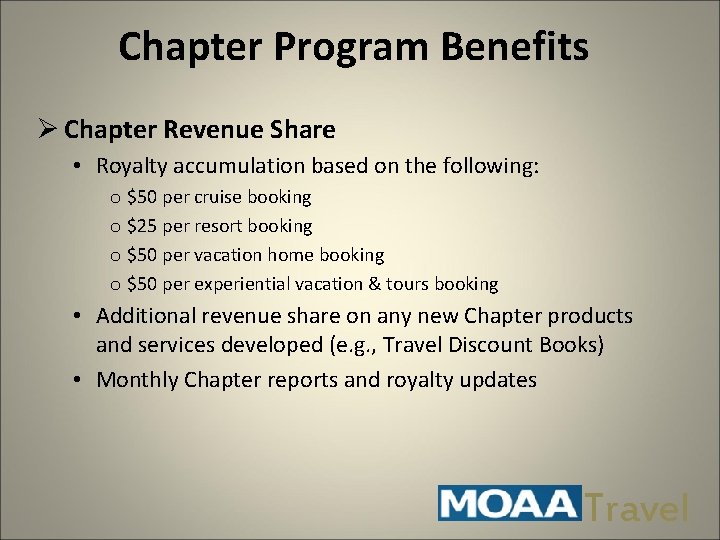 Chapter Program Benefits

➢ Chapter Revenue Share

• Royalty accumulation based on the following:

o \$50 per cruise booking

o \$25 per resort booking

o \$50 per vacation home booking

o \$50 per experiential vacation & tours booking

• Additional revenue share on any new Chapter products and services developed (e.g., Travel Discount Books)

• Monthly Chapter reports and royalty updates

MOAA Travel